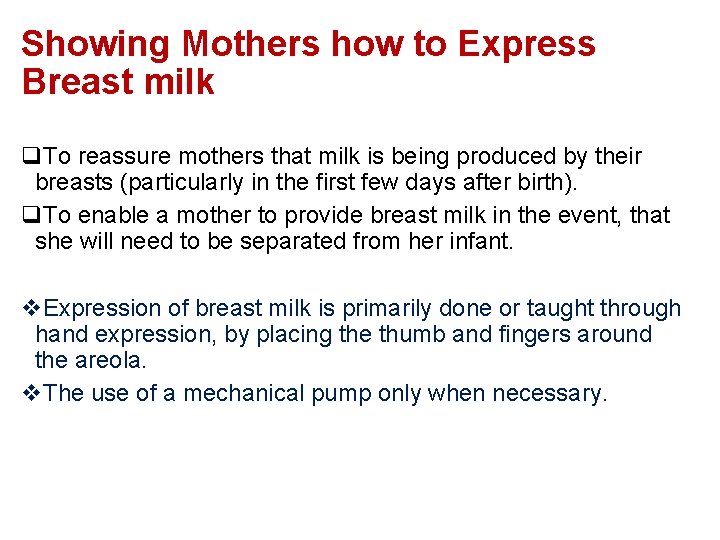 Showing Mothers how to Express Breast milk

❑To reassure mothers that milk is being produced by their breasts (particularly in the first few days after birth).

❑To enable a mother to provide breast milk in the event, that she will need to be separated from her infant.

❖Expression of breast milk is primarily done or taught through hand expression, by placing the thumb and fingers around the areola.

❖The use of a mechanical pump only when necessary.